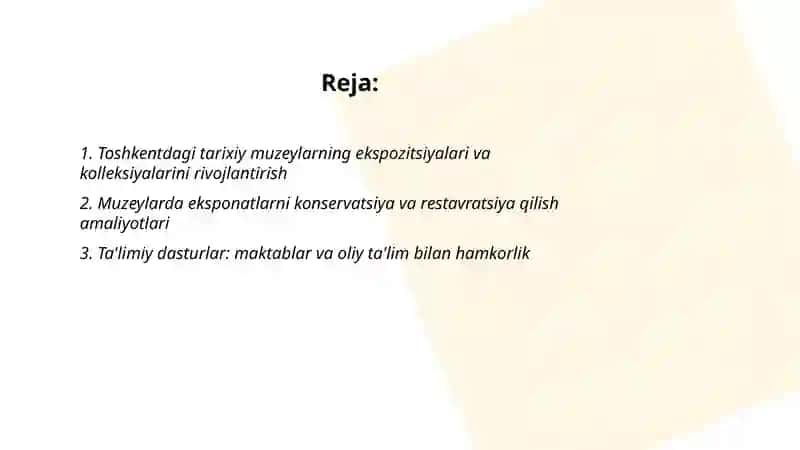 Reja:

1. Toshkentdagi tarixiy muzeylarning ekspozitsiyalari va kolleksiyalarini rivojlantirish

2. Muzeylarda eksponatlarni konservatsiya va restavratsiya qilish amaliyotlari

3. Ta'limiy dasturlar: maktablar va oliy ta'lim bilan hamkorlik